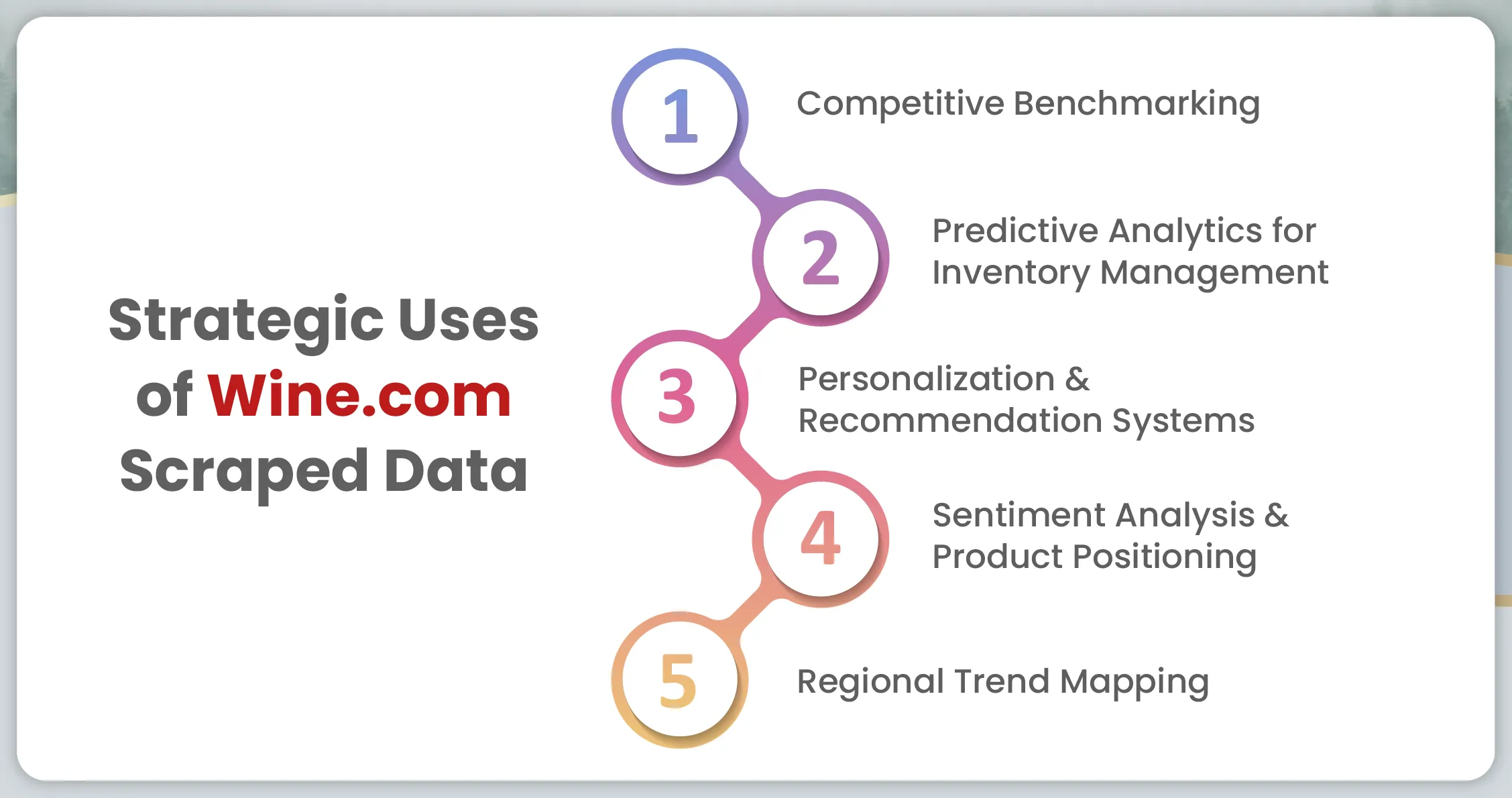 Strategic Uses of Wine.com Scraped Data

1 Competitive Benchmarking

2 Predictive Analytics for Inventory Management

3 Personalization & Recommendation Systems

4 Sentiment Analysis & Product Positioning

5 Regional Trend Mapping